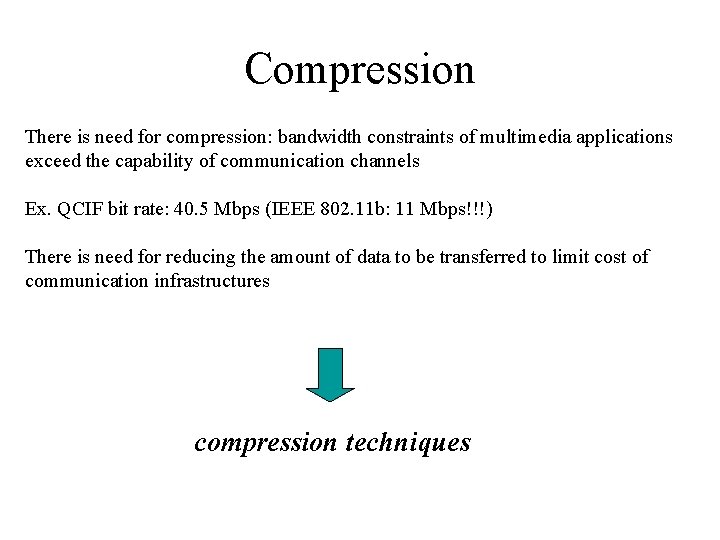 Compression

There is need for compression: bandwidth constraints of multimedia applications exceed the capability of communication channels

Ex. QCIF bit rate: 40.5 Mbps (IEEE 802.11b: 11 Mbps!!!)

There is need for reducing the amount of data to be transferred to limit cost of communication infrastructures

compression techniques